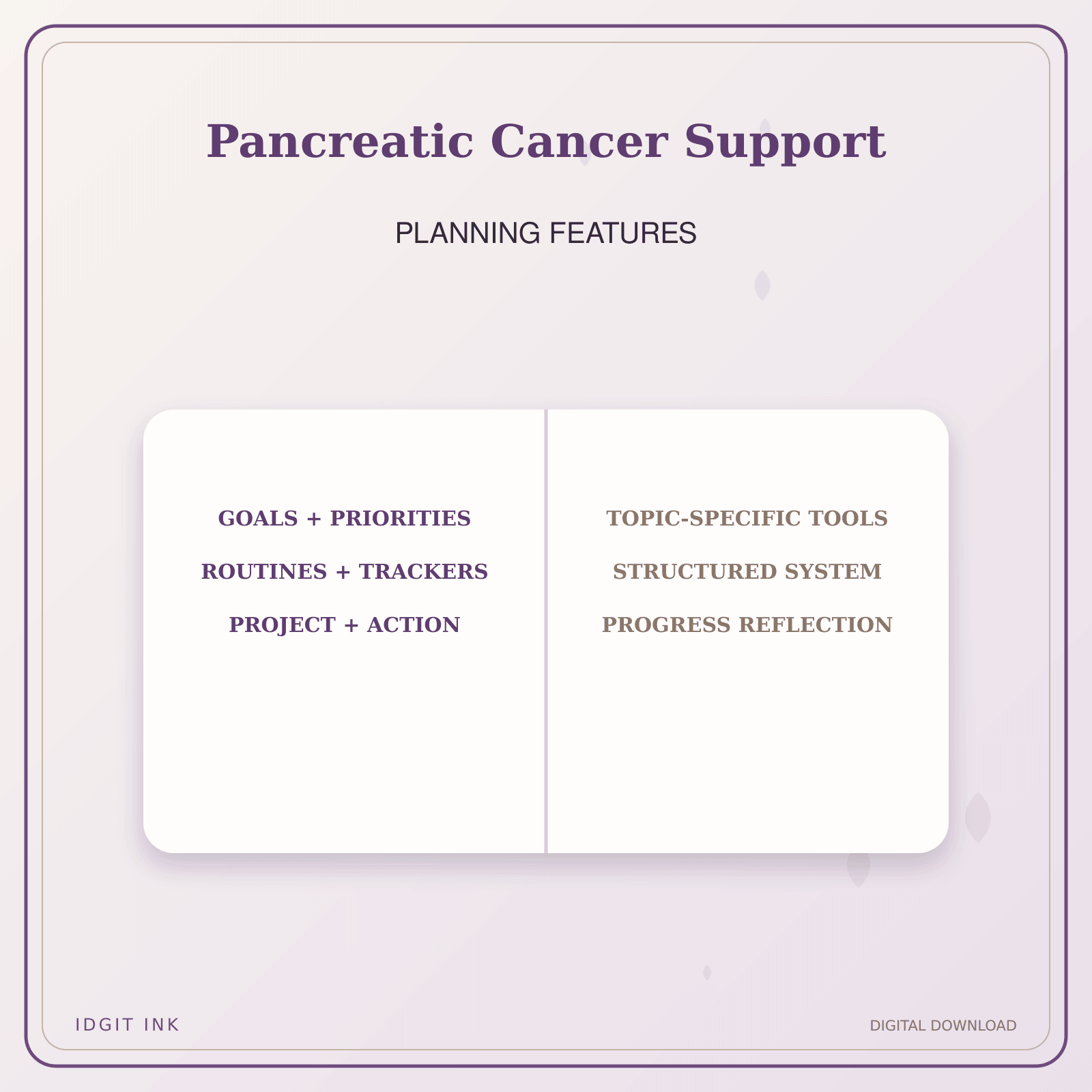 Pancreatic Cancer Support

PLANNING FEATURES

GOALS + PRIORITIES

ROUTINES + TRACKERS

PROJECT + ACTION

TOPIC-SPECIFIC TOOLS

STRUCTURED SYSTEM

PROGRESS REFLECTION

IDGIT INK

DIGITAL DOWNLOAD